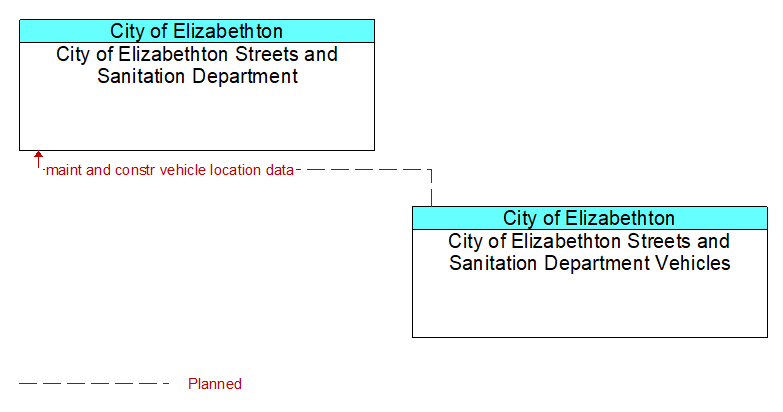 City of Elizabethton
City of Elizabethton Streets and Sanitation Department

maint and constr vehicle location data

City of Elizabethton
City of Elizabethton Streets and Sanitation Department Vehicles

Planned